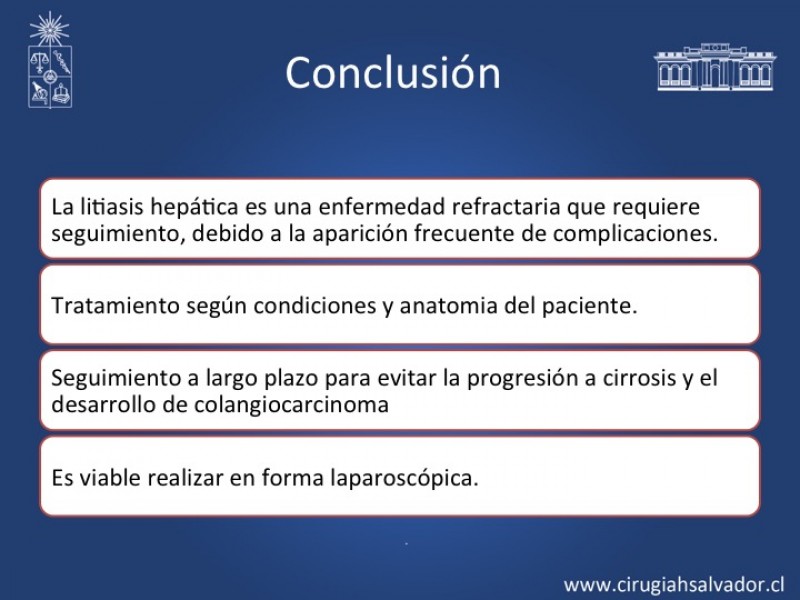 Conclusión

La litiasis hepática es una enfermedad refractaria que requiere seguimiento, debido a la aparición frecuente de complicaciones.

Tratamiento según condiciones y anatomia del paciente.

Seguimiento a largo plazo para evitar la progresión a cirrosis y el desarrollo de colangiocarcinoma

Es viable realizar en forma laparoscópica.

www.cirugiahsalvador.cl